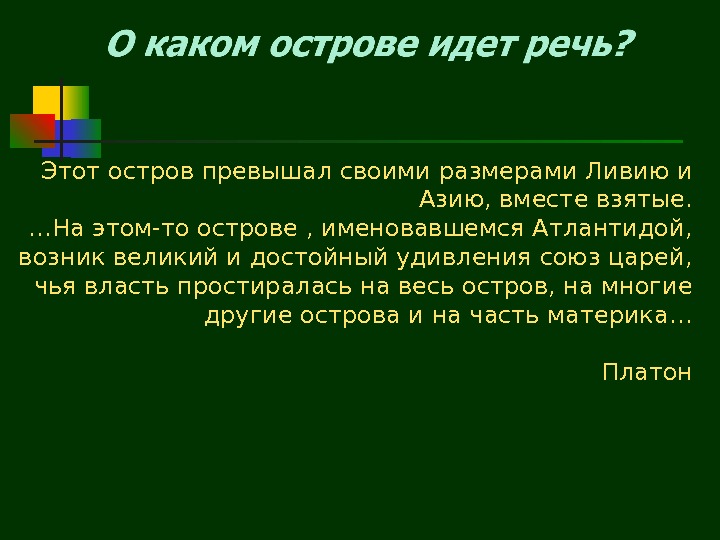 О каком острове идет речь?

Этот остров превышал своими размерами Ливию и Азию, вместе взятые.
…На этом-то острове , именовавшемся Атлантидой, возник великий и достойный удивления союз царей, чья власть простиралась на весь остров, на многие другие острова и на часть материка…

Платон